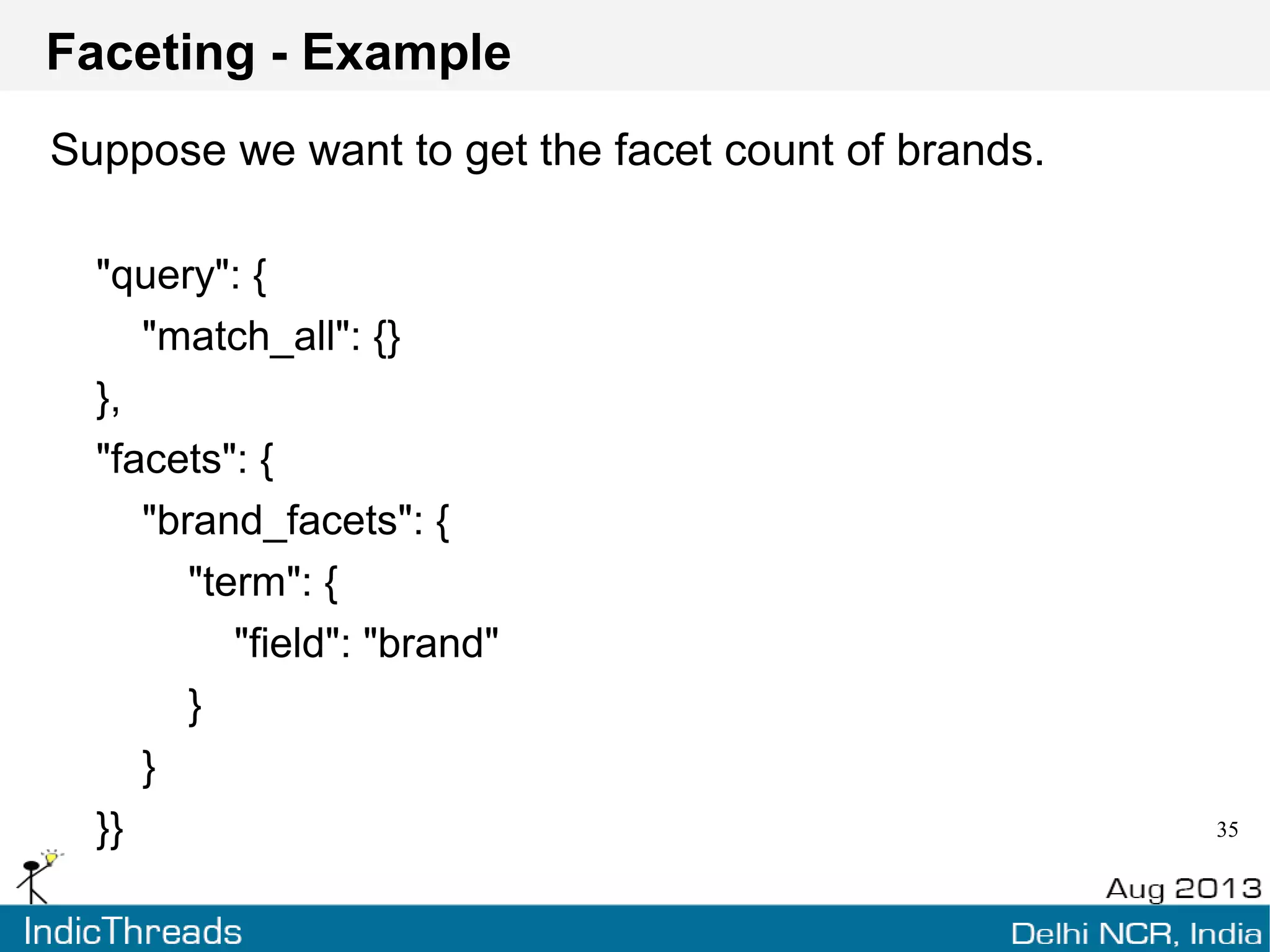 Faceting - Example

Suppose we want to get the facet count of brands.

"query": {
"match_all": {}
},
"facets": {
"brand_facets": {
"term": {
"field": "brand"
}
}
}}

35

Aug 2013

IndicThreads

Delhi NCR, India